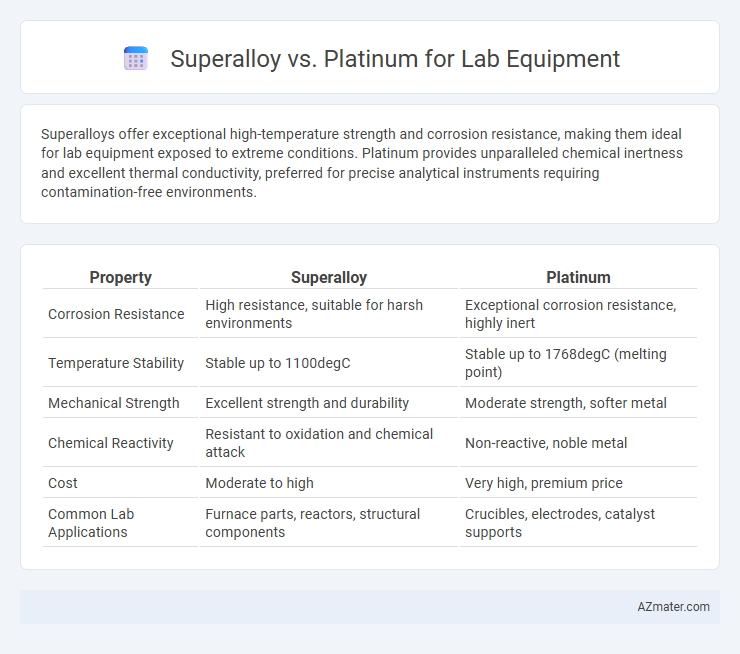 Superalloy vs. Platinum for Lab Equipment

Superalloys offer exceptional high-temperature strength and corrosion resistance, making them ideal for lab equipment exposed to extreme conditions. Platinum provides unparalleled chemical inertness and excellent thermal conductivity, preferred for precise analytical instruments requiring contamination-free environments.

| Property | Superalloy | Platinum |
|---|---|---|
| Corrosion Resistance | High resistance, suitable for harsh environments | Exceptional corrosion resistance, highly inert |
| Temperature Stability | Stable up to 1100degC | Stable up to 1768degC (melting point) |
| Mechanical Strength | Excellent strength and durability | Moderate strength, softer metal |
| Chemical Reactivity | Resistant to oxidation and chemical attack | Non-reactive, noble metal |
| Cost | Moderate to high | Very high, premium price |
| Common Lab Applications | Furnace parts, reactors, structural components | Crucibles, electrodes, catalyst supports |

AZmater.com